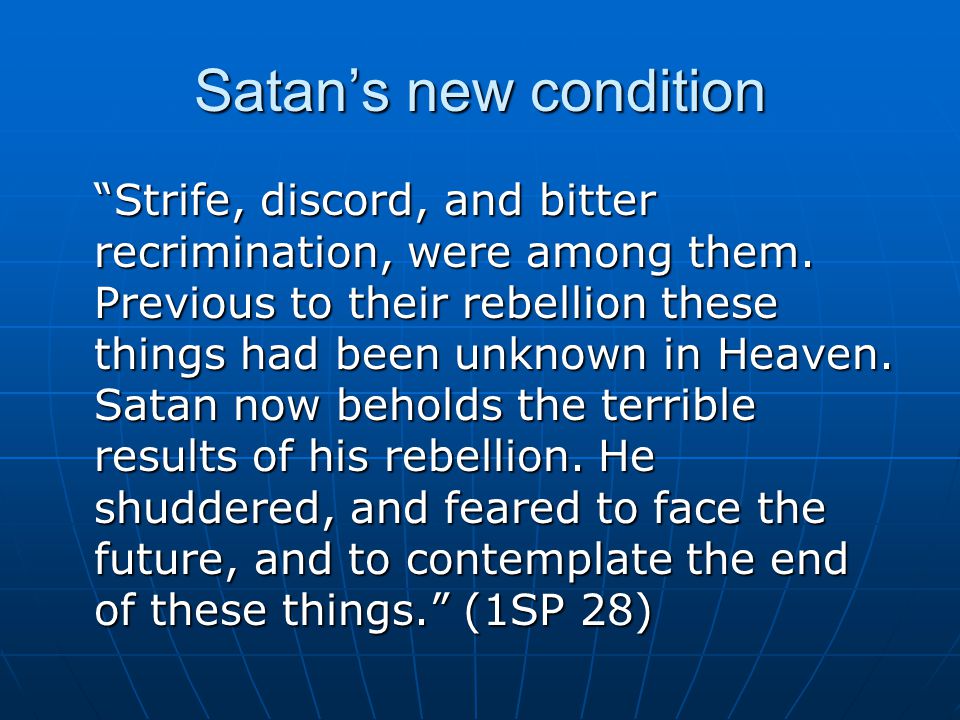 Satan’s new condition

“Strife, discord, and bitter recrimination, were among them. Previous to their rebellion these things had been unknown in Heaven. Satan now beholds the terrible results of his rebellion. He shuddered, and feared to face the future, and to contemplate the end of these things.” (1SP 28)